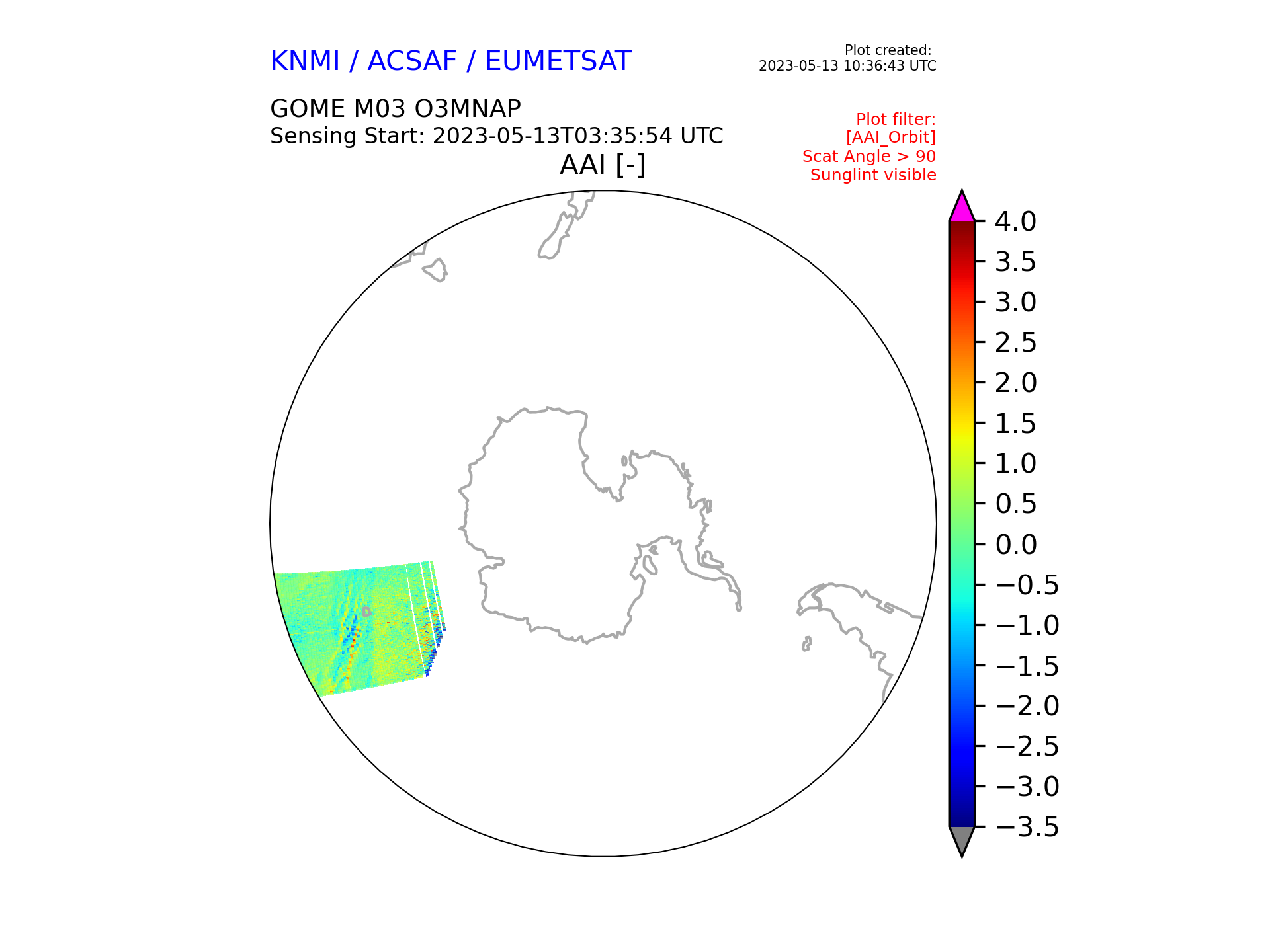 KNMI / ACSAF / EUMETSAT

Plot created:
2023-05-13 10:36:43 UTC

GOME M03 O3MNAP
Sensing Start: 2023-05-13T03:35:54 UTC

Plot filter:
[AAI_Orbit]
Scat Angle > 90
Sunglint visible

AAI [-]

4.0
3.5
3.0
2.5
2.0
1.5
1.0
0.5
0.0
−0.5
−1.0
−1.5
−2.0
−2.5
−3.0
−3.5